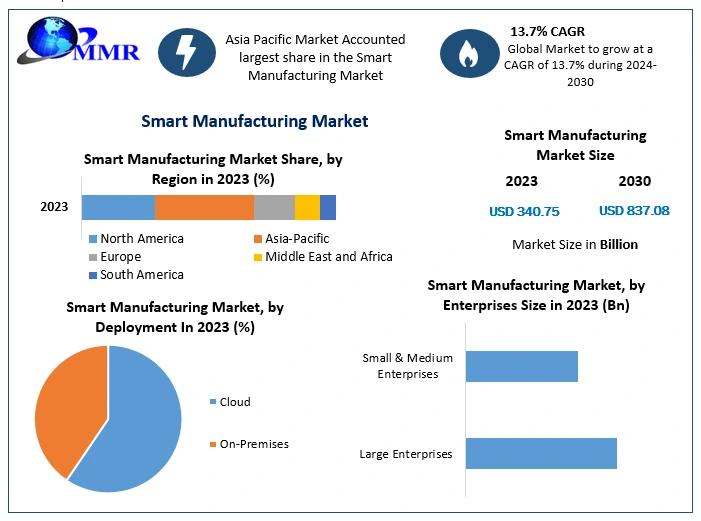 MMR

Asia Pacific Market Accounted largest share in the Smart Manufacturing Market

13.7% CAGR
Global Market to grow at a CAGR of 13.7% during 2024-2030

Smart Manufacturing Market

Smart Manufacturing Market Share, by Region in 2023 (%)

2023

North America
Asia-Pacific
Europe
Middle East and Africa
South America

Smart Manufacturing Market Size

2023
2030

USD 340.75
USD 837.08

Market Size in Billion

Smart Manufacturing Market, by Deployment In 2023 (%)

Cloud
On-Premises

Smart Manufacturing Market, by Enterprises Size in 2023 (Bn)

Small & Medium Enterprises
Large Enterprises